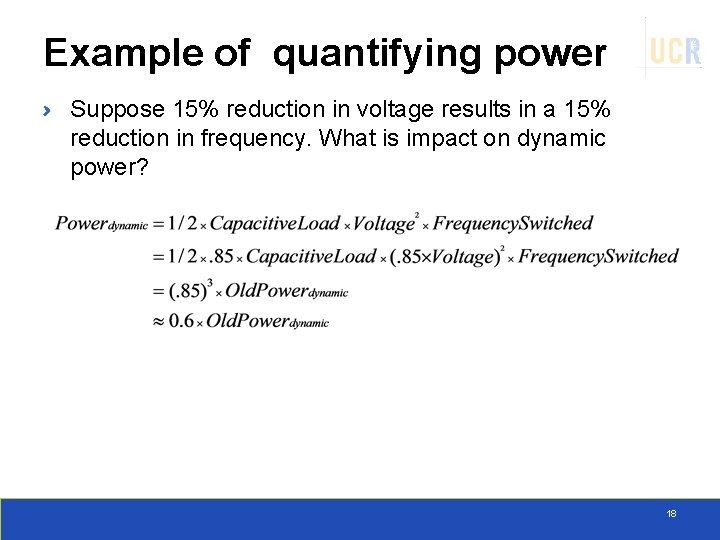 Example of quantifying power

UCR

› Suppose 15% reduction in voltage results in a 15% reduction in frequency. What is impact on dynamic power?

$Power_{dynamic} = 1/2 \times CapacitiveLoad \times Voltage^2 \times FrequencySwitched$

$= 1/2 \times .85 \times CapacitiveLoad \times (.85 \times Voltage)^2 \times FrequencySwitched$

$= (.85)^3 \times OldPower_{dynamic}$

$\approx 0.6 \times OldPower_{dynamic}$

18